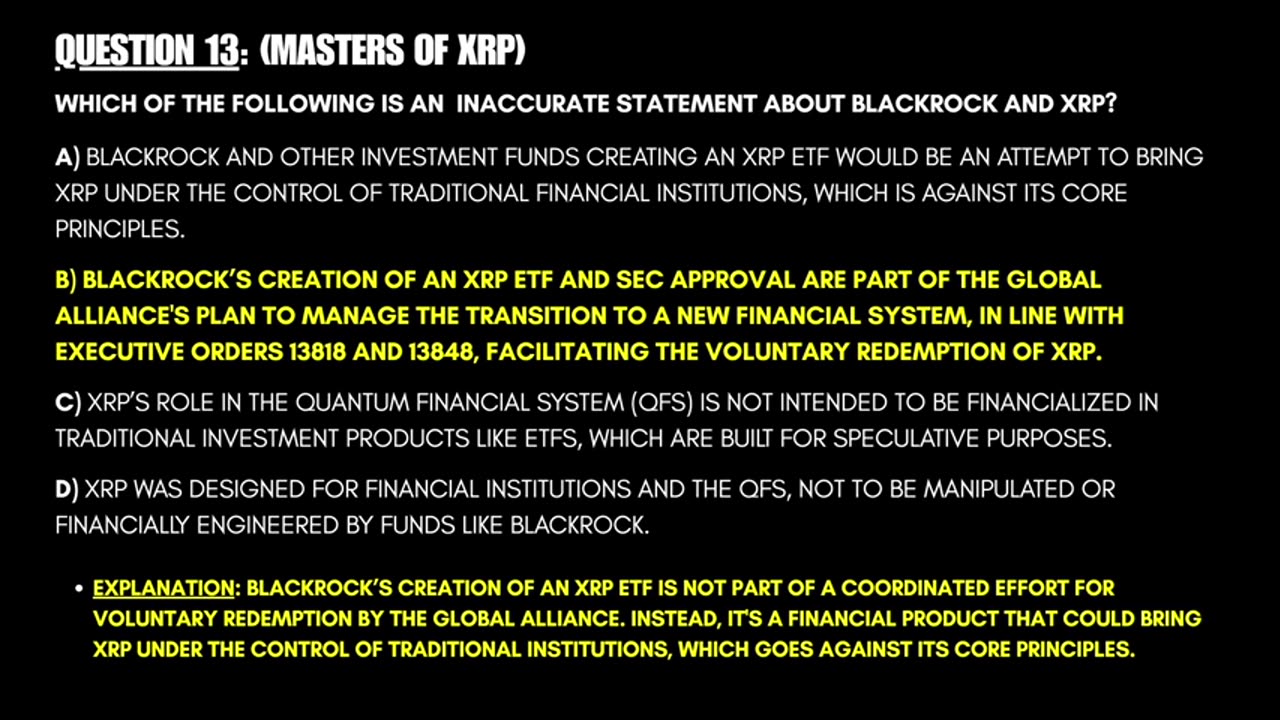 QUESTION 13: (MASTERS OF XRP)

WHICH OF THE FOLLOWING IS AN INACCURATE STATEMENT ABOUT BLACKROCK AND XRP?

A) BLACKROCK AND OTHER INVESTMENT FUNDS CREATING AN XRP ETF WOULD BE AN ATTEMPT TO BRING XRP UNDER THE CONTROL OF TRADITIONAL FINANCIAL INSTITUTIONS, WHICH IS AGAINST ITS CORE PRINCIPLES.

B) BLACKROCK'S CREATION OF AN XRP ETF AND SEC APPROVAL ARE PART OF THE GLOBAL ALLIANCE'S PLAN TO MANAGE THE TRANSITION TO A NEW FINANCIAL SYSTEM, IN LINE WITH EXECUTIVE ORDERS 13818 AND 13848, FACILITATING THE VOLUNTARY REDEMPTION OF XRP.

C) XRP'S ROLE IN THE QUANTUM FINANCIAL SYSTEM (QFS) IS NOT INTENDED TO BE FINANCIALIZED IN TRADITIONAL INVESTMENT PRODUCTS LIKE ETFS, WHICH ARE BUILT FOR SPECULATIVE PURPOSES.

D) XRP WAS DESIGNED FOR FINANCIAL INSTITUTIONS AND THE QFS, NOT TO BE MANIPULATED OR FINANCIALLY ENGINEERED BY FUNDS LIKE BLACKROCK.

• EXPLANATION: BLACKROCK'S CREATION OF AN XRP ETF IS NOT PART OF A COORDINATED EFFORT FOR VOLUNTARY REDEMPTION BY THE GLOBAL ALLIANCE. INSTEAD, IT'S A FINANCIAL PRODUCT THAT COULD BRING XRP UNDER THE CONTROL OF TRADITIONAL INSTITUTIONS, WHICH GOES AGAINST ITS CORE PRINCIPLES.